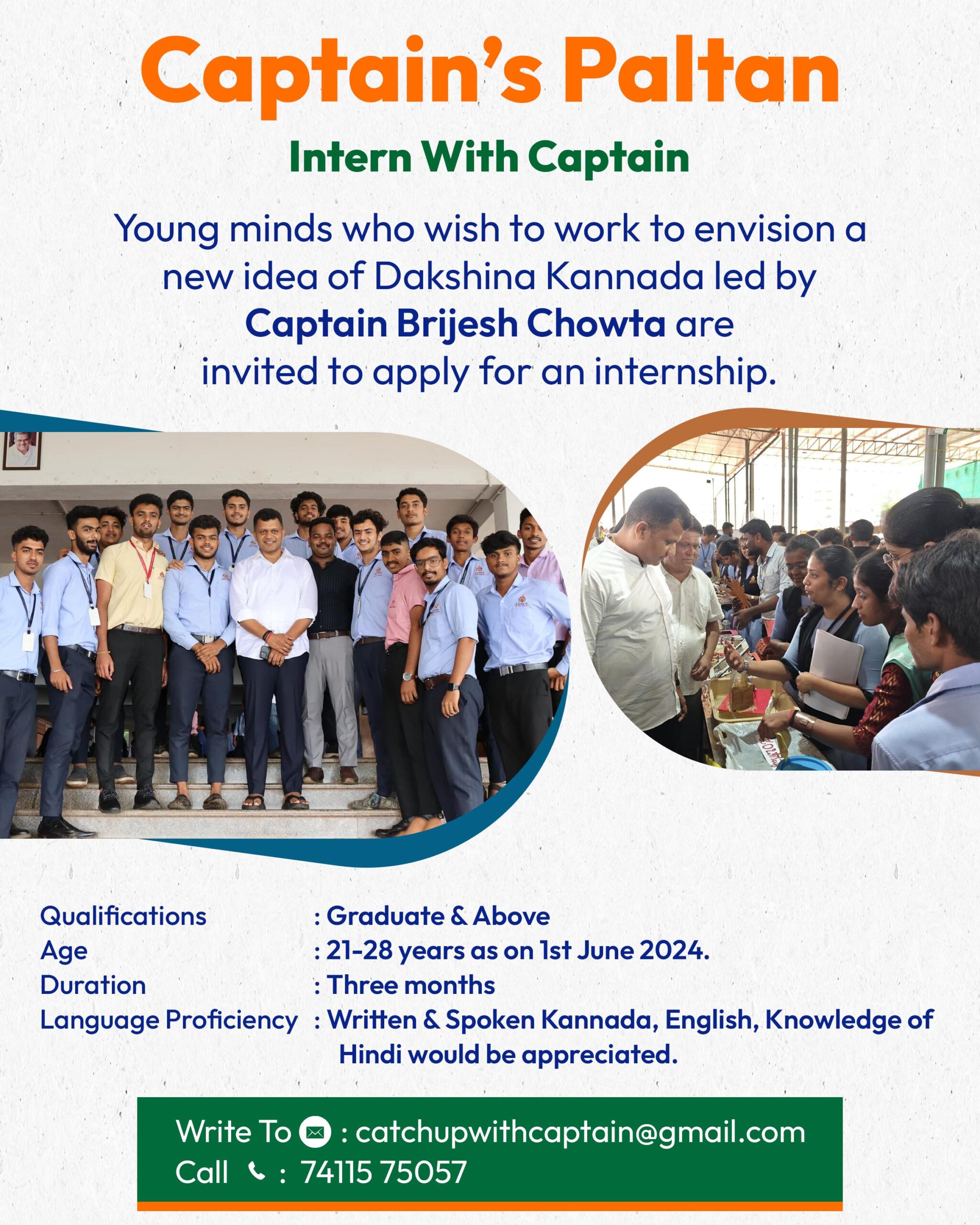 Captain's Paltan

Intern With Captain

Young minds who wish to work to envision a new idea of Dakshina Kannada led by Captain Brijesh Chowta are invited to apply for an internship.

Qualifications : Graduate & Above
Age : 21-28 years as on 1st June 2024.
Duration : Three months
Language Proficiency : Written & Spoken Kannada, English, Knowledge of Hindi would be appreciated.

Write To : catchupwithcaptain@gmail.com
Call : 74115 75057